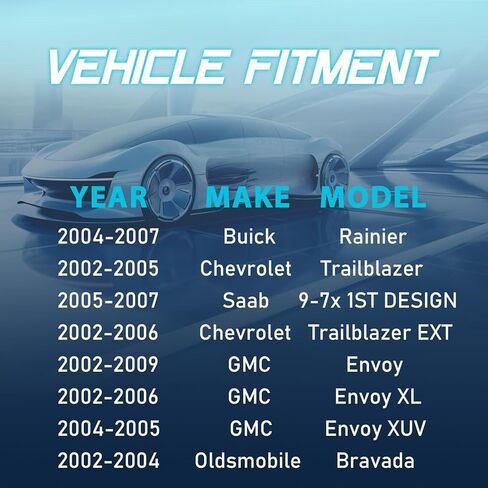 VEHICLE FITMENT

| YEAR | MAKE | MODEL |
|---|---|---|
| 2004-2007 | Buick | Rainier |
| 2002-2005 | Chevrolet | Trailblazer |
| 2005-2007 | Saab | 9-7x 1ST DESIGN |
| 2002-2006 | Chevrolet | Trailblazer EXT |
| 2002-2009 | GMC | Envoy |
| 2002-2006 | GMC | Envoy XL |
| 2004-2005 | GMC | Envoy XUV |
| 2002-2004 | Oldsmobile | Bravada |